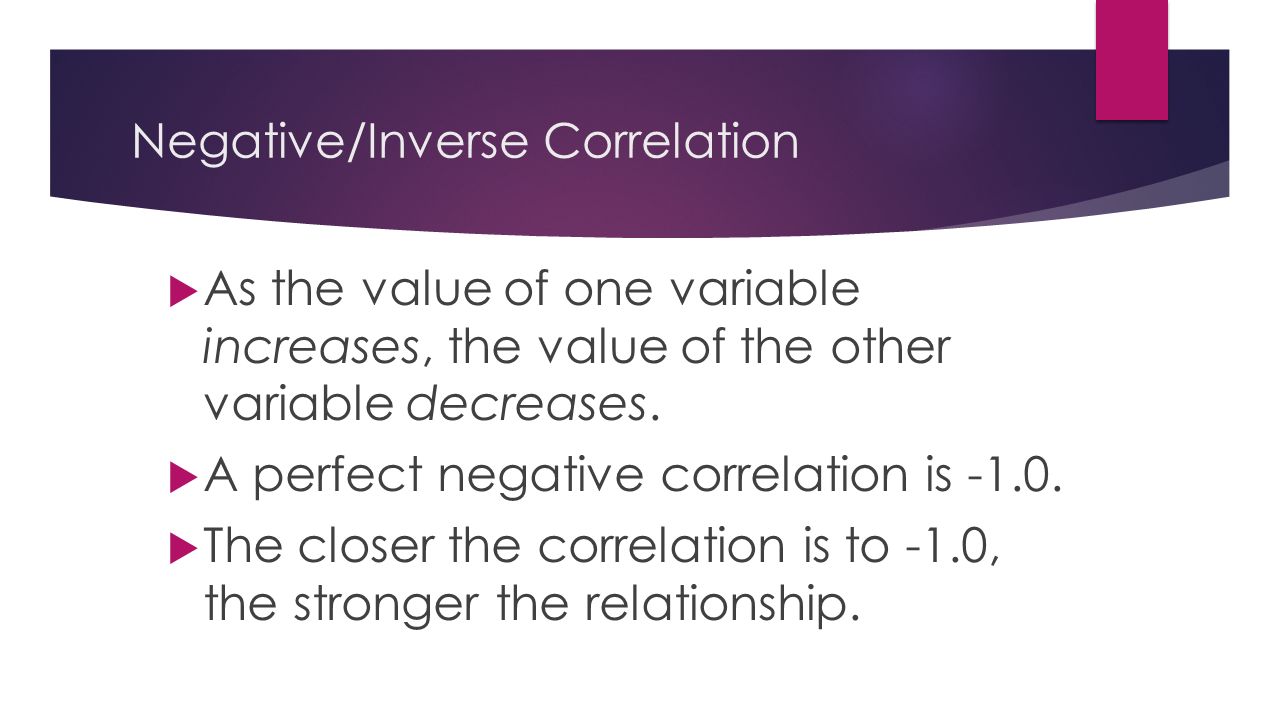 Negative/Inverse Correlation

As the value of one variable increases, the value of the other variable decreases.

A perfect negative correlation is -1.0.

The closer the correlation is to -1.0, the stronger the relationship.